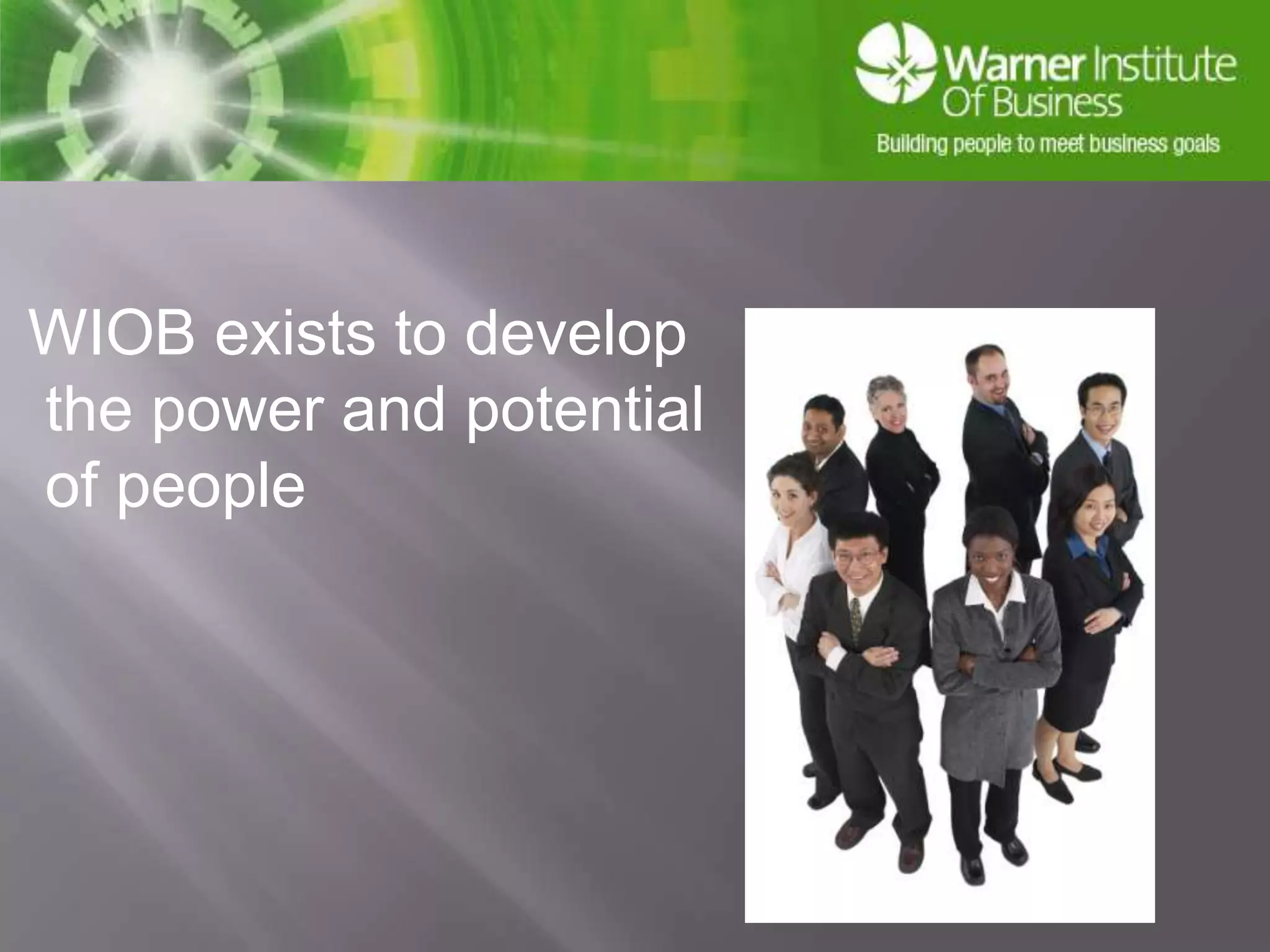 Warner Institute Of Business
Building people to meet business goals

WIOB exists to develop the power and potential of people